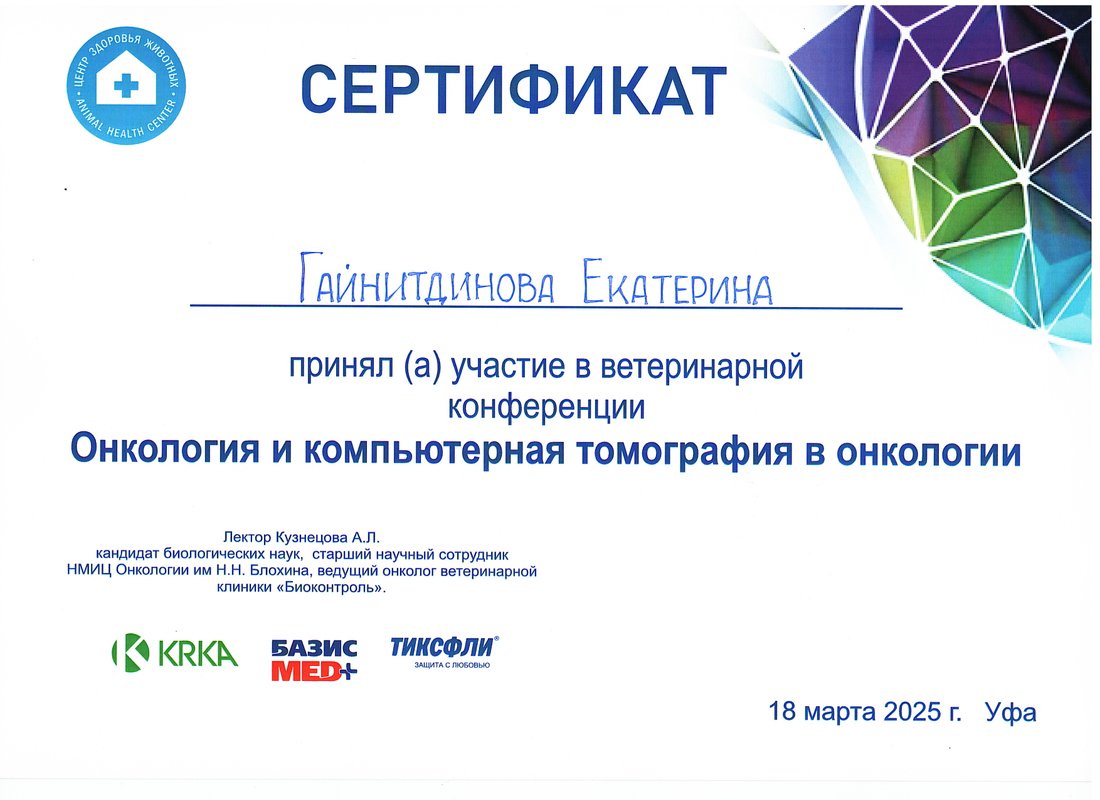 ЦЕНТР ЗДОРОВЬЯ ЖИВОТНЫХ
ANIMAL HEALTH CENTER

СЕРТИФИКАТ

Гайнитдинова Екатерина

принял (а) участие в ветеринарной конференции
Онкология и компьютерная томография в онкологии

Лектор Кузнецова А.Л.
кандидат биологических наук, старший научный сотрудник НМИЦ Онкологии им Н.Н. Блохина, ведущий онколог ветеринарной клиники «Биоконтроль».

KRKA
БАЗИС MED+
ТИКСФЛИ®
ЗАЩИТА С ЛЮБОВЬЮ

18 марта 2025 г. Уфа